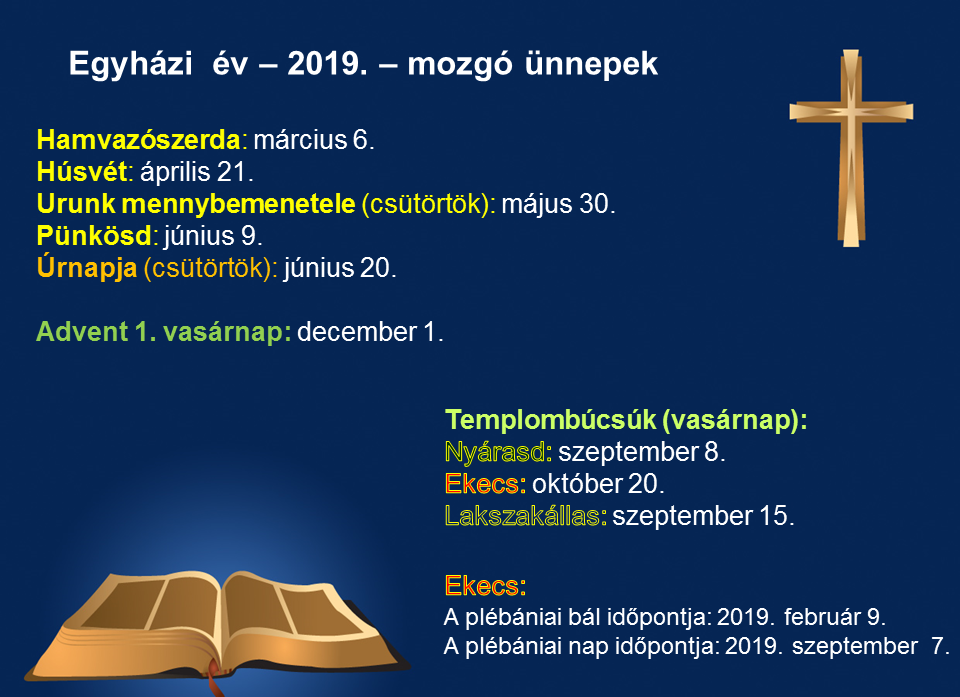 Egyházi év – 2019. – mozgó ünnepek

Hamvazószerda: március 6.
Húsvét: április 21.
Urunk mennybemenetele (csütörtök): május 30.
Pünkösd: június 9.
Úrnapja (csütörtök): június 20.

Advent 1. vasárnap: december 1.

Templombúcsúk (vasárnap):
Nyárasd: szeptember 8.
Ekecs: október 20.
Lakszakállas: szeptember 15.

Ekecs:
A plébániai bál időpontja: 2019. február 9.
A plébániai nap időpontja: 2019. szeptember 7.